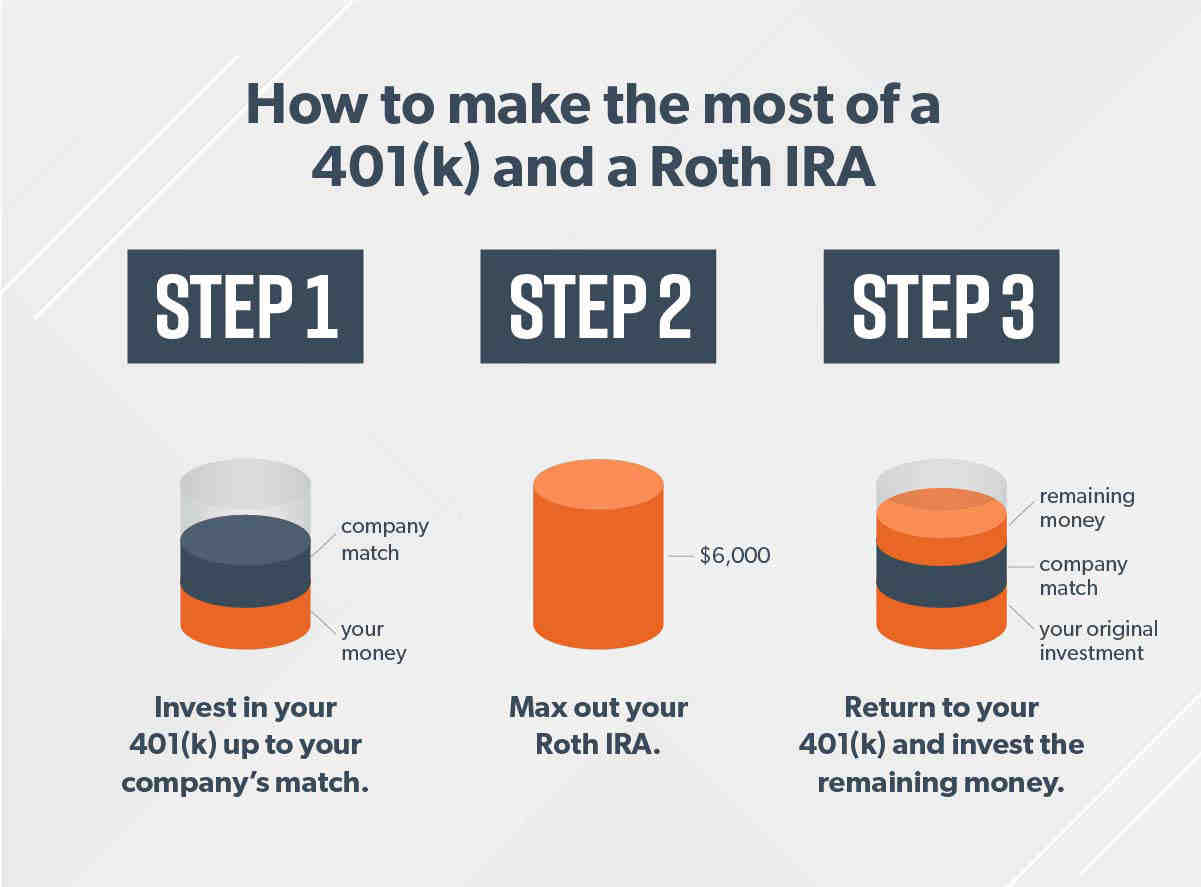 How to make the most of a 401(k) and a Roth IRA

STEP 1

company match

your money

Invest in your 401(k) up to your company's match.

STEP 2

$6,000

Max out your Roth IRA.

STEP 3

remaining money

company match

your original investment

Return to your 401(k) and invest the remaining money.